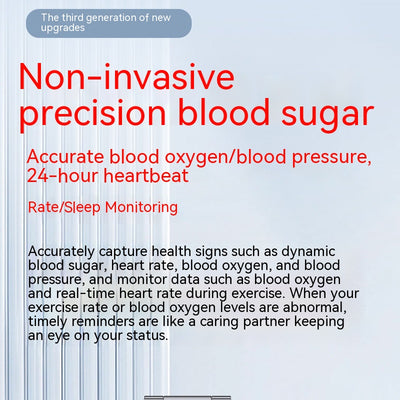 The third generation of new upgrades

Non-invasive precision blood sugar

Accurate blood oxygen/blood pressure, 24-hour heartbeat

Rate/Sleep Monitoring

Accurately capture health signs such as dynamic blood sugar, heart rate, blood oxygen, and blood pressure, and monitor data such as blood oxygen and real-time heart rate during exercise. When your exercise rate or blood oxygen levels are abnormal, timely reminders are like a caring partner keeping an eye on your status.